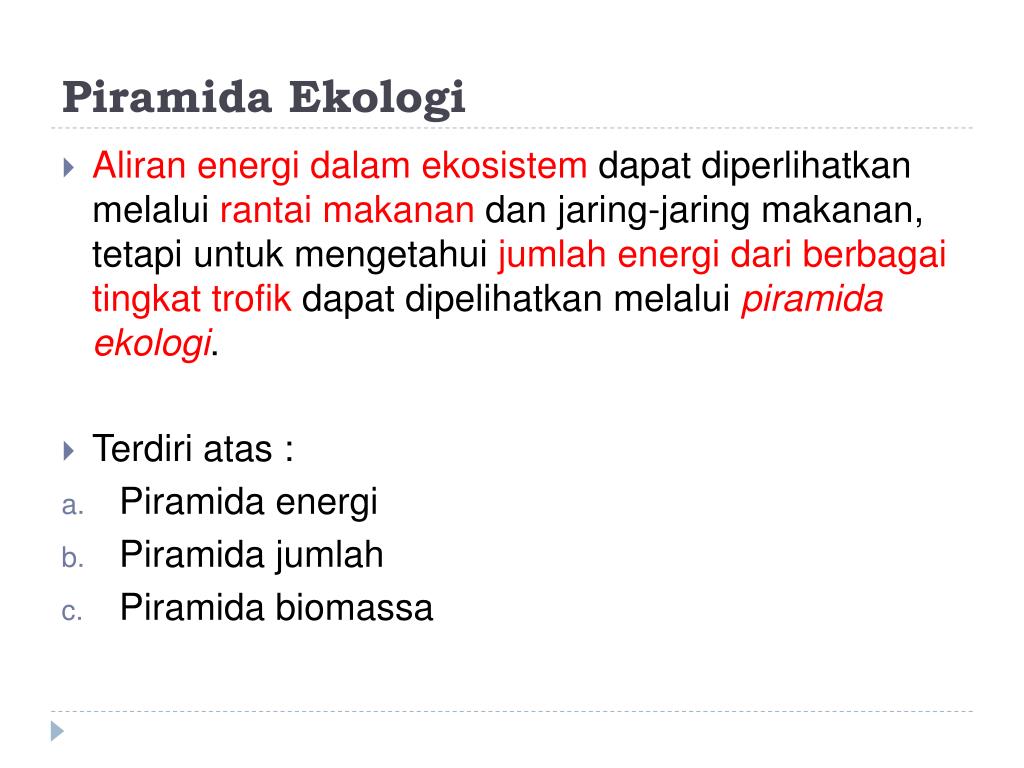 Piramida Ekologi

Aliran energi dalam ekosistem dapat diperlihatkan melalui rantai makanan dan jaring-jaring makanan, tetapi untuk mengetahui jumlah energi dari berbagai tingkat trofik dapat dipelihatkan melalui piramida ekologi.

Terdiri atas :
a. Piramida energi
b. Piramida jumlah
c. Piramida biomassa